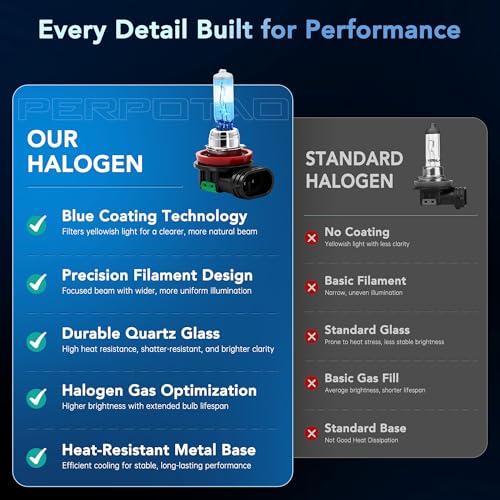 Every Detail Built for Performance

PERPOTAO

OUR HALOGEN

Blue Coating Technology
Filters yellowish light for a clearer, more natural beam

Precision Filament Design
Focused beam with wider, more uniform illumination

Durable Quartz Glass
High heat resistance, shatter-resistant, and brighter clarity

Halogen Gas Optimization
Higher brightness with extended bulb lifespan

Heat-Resistant Metal Base
Efficient cooling for stable, long-lasting performance

STANDARD HALOGEN

No Coating
Yellowish light with less clarity

Basic Filament
Narrow, uneven illumination

Standard Glass
Prone to heat stress, less stable brightness

Basic Gas Fill
Average brightness, shorter lifespan

Standard Base
Not Good Heat Dissipation